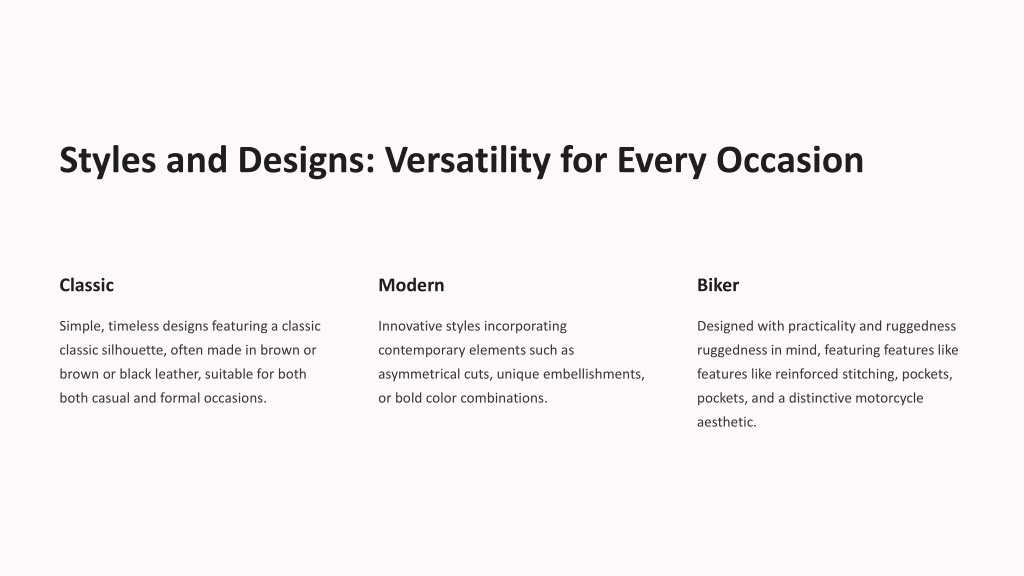 Styles and Designs: Versatility for Every Occasion

Classic

Simple, timeless designs featuring a classic classic silhouette, often made in brown or brown or black leather, suitable for both both casual and formal occasions.

Modern

Innovative styles incorporating contemporary elements such as asymmetrical cuts, unique embellishments, or bold color combinations.

Biker

Designed with practicality and ruggedness ruggedness in mind, featuring features like features like reinforced stitching, pockets, pockets, and a distinctive motorcycle aesthetic.